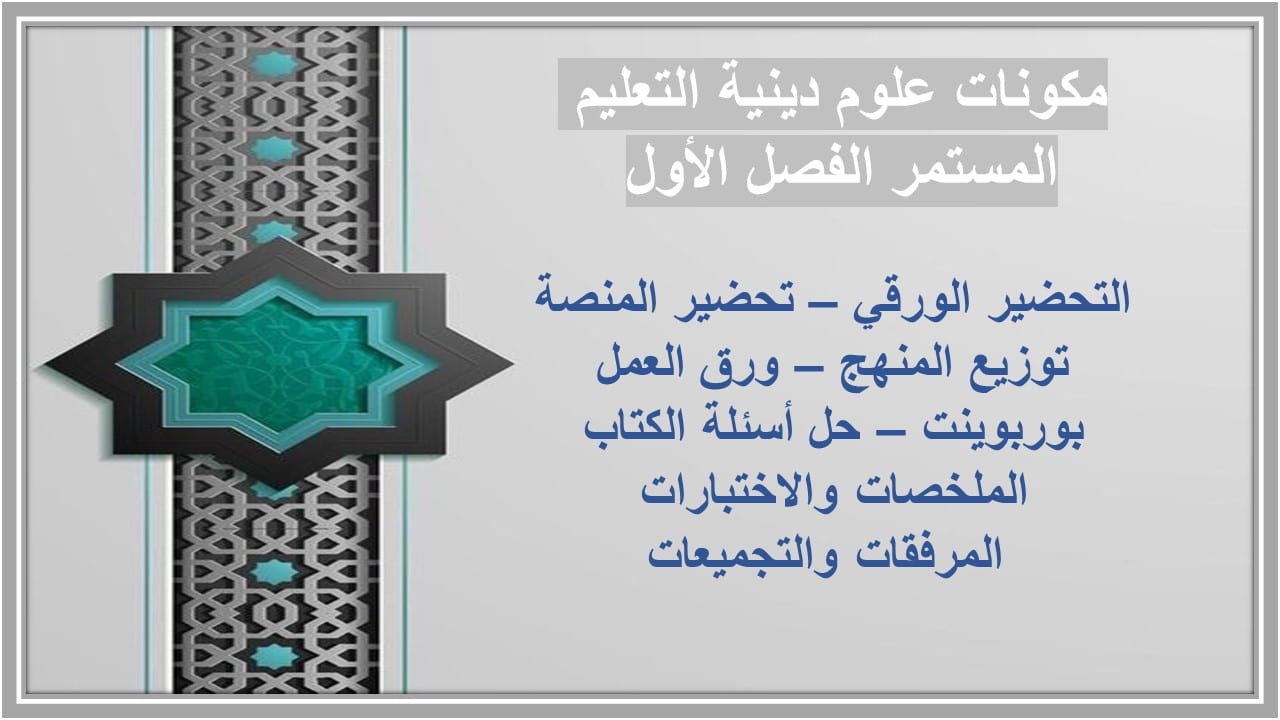 مكونات علوم دينية التعليم
المستمر الفصل الأول

التحضير الورقي – تحضير المنصة
توزيع المنهج – ورق العمل
بوربوينت – حل أسئلة الكتاب
الملخصات والاختبارات
المرفقات والتجميعات